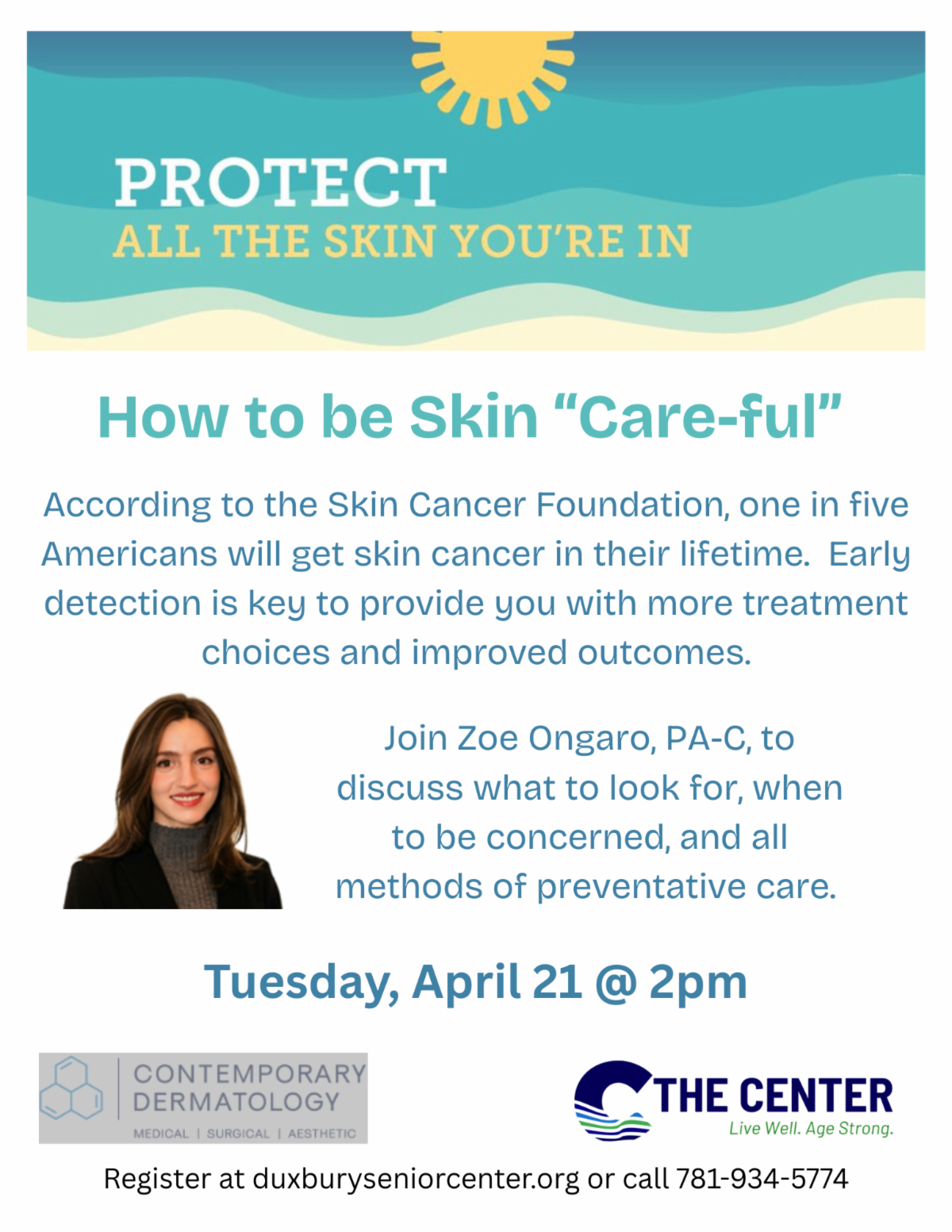 PROTECT
ALL THE SKIN YOU'RE IN

How to be Skin “Care-ful”

According to the Skin Cancer Foundation, one in five Americans will get skin cancer in their lifetime. Early detection is key to provide you with more treatment choices and improved outcomes.

Join Zoe Ongaro, PA-C, to discuss what to look for, when to be concerned, and all methods of preventative care.

Tuesday, April 21 @ 2pm

CONTEMPORARY DERMATOLOGY
MEDICAL | SURGICAL | AESTHETIC

THE CENTER
Live Well. Age Strong.

Register at duxburyseniorcenter.org or call 781-934-5774